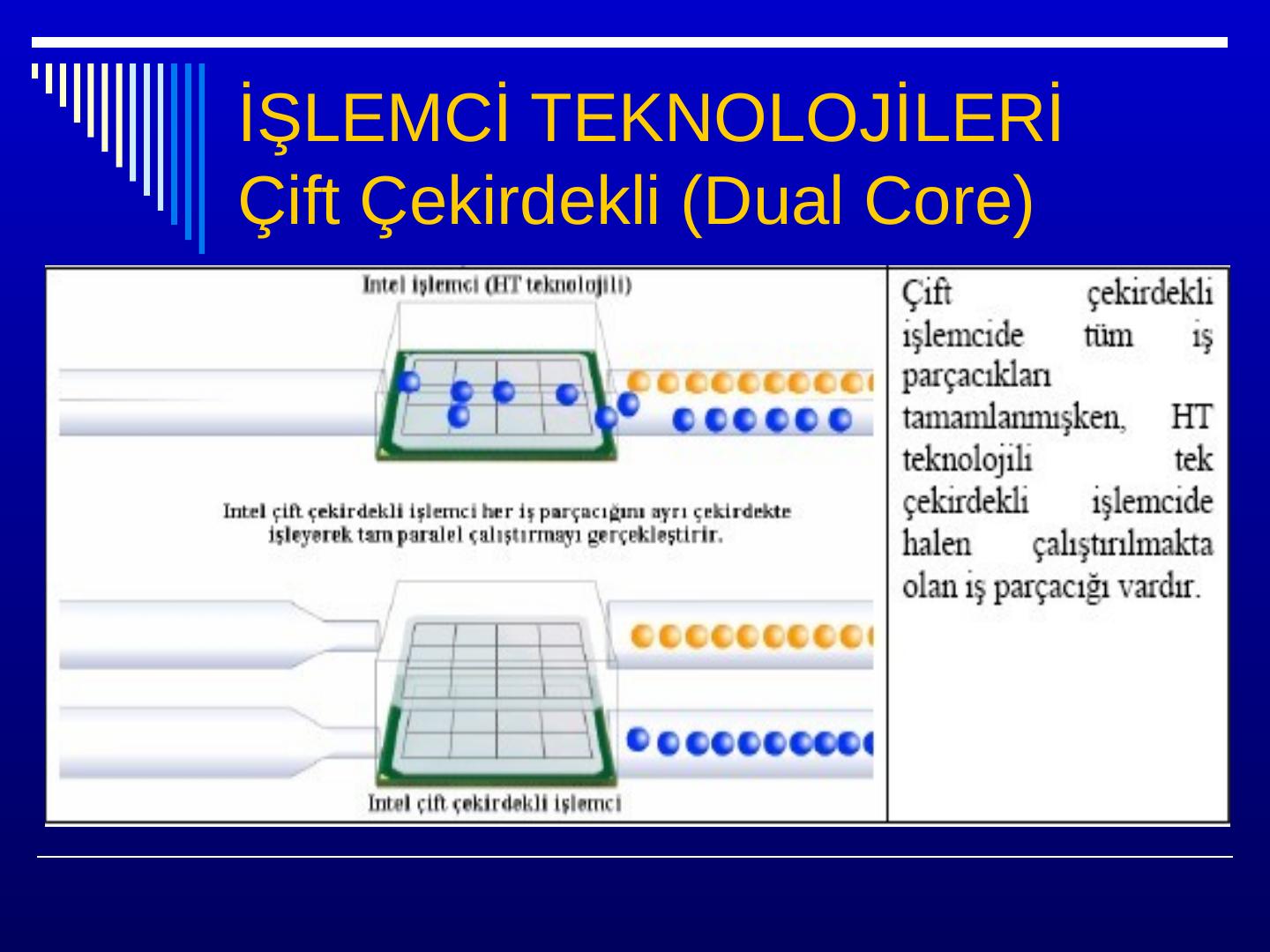 İŞLEMCİ TEKNOLOJİLERİ
Çift Çekirdekli (Dual Core)

Intel işlemci (HT teknolojili)

Intel çift çekirdekli işlemci her iş parçacığını ayrı çekirdekte işleyerek tam paralel çalıştırmayı gerçekleştirir.

Intel çift çekirdekli işlemci

Çift çekirdekli işlemcide tüm iş parçacıkları tamamlanmışken, HT teknolojili tek çekirdekli işlemcide halen çalıştırılmakta olan iş parçacığı vardır.